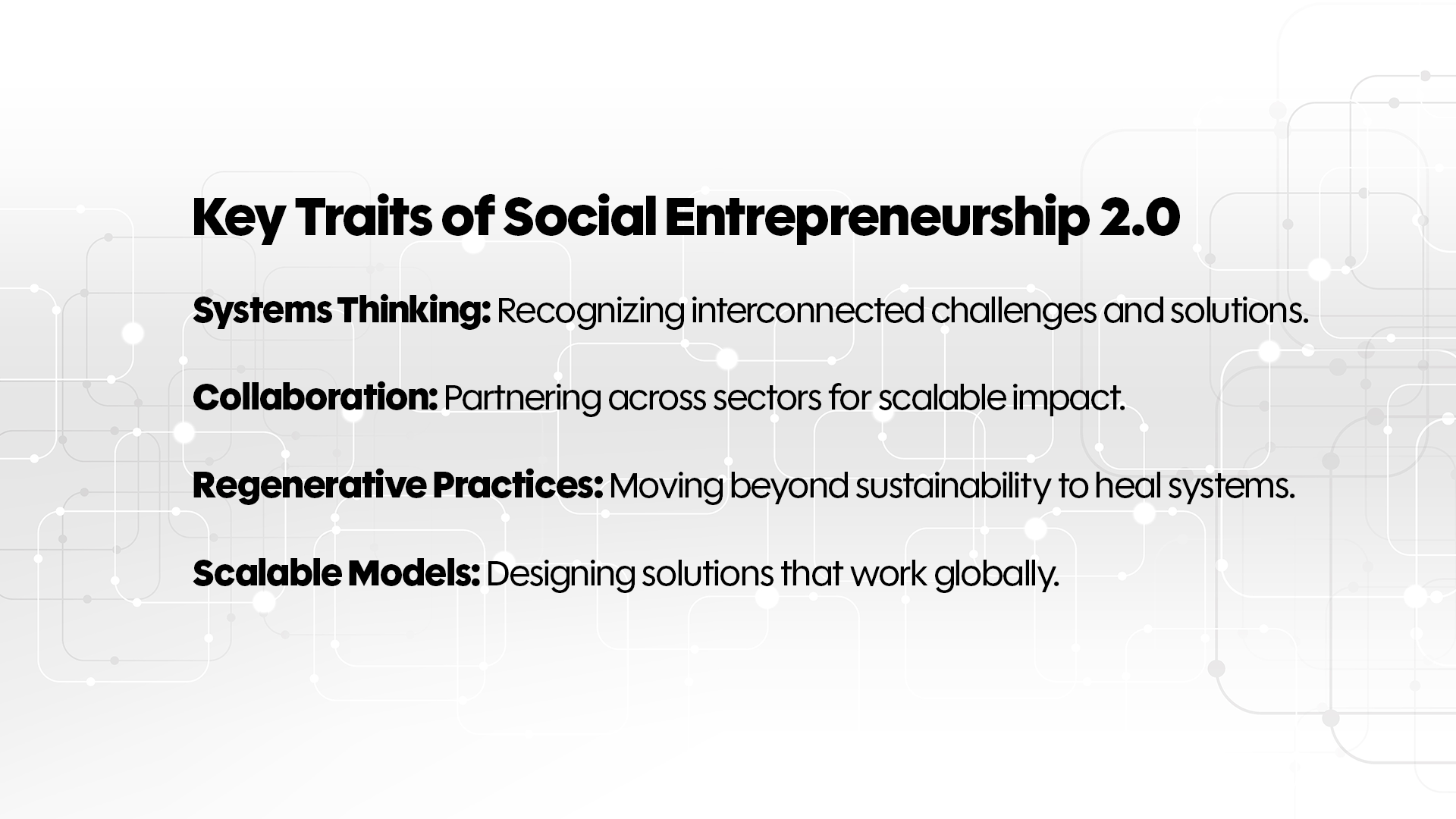 Key Traits of Social Entrepreneurship 2.0

Systems Thinking: Recognizing interconnected challenges and solutions.

Collaboration: Partnering across sectors for scalable impact.

Regenerative Practices: Moving beyond sustainability to heal systems.

Scalable Models: Designing solutions that work globally.